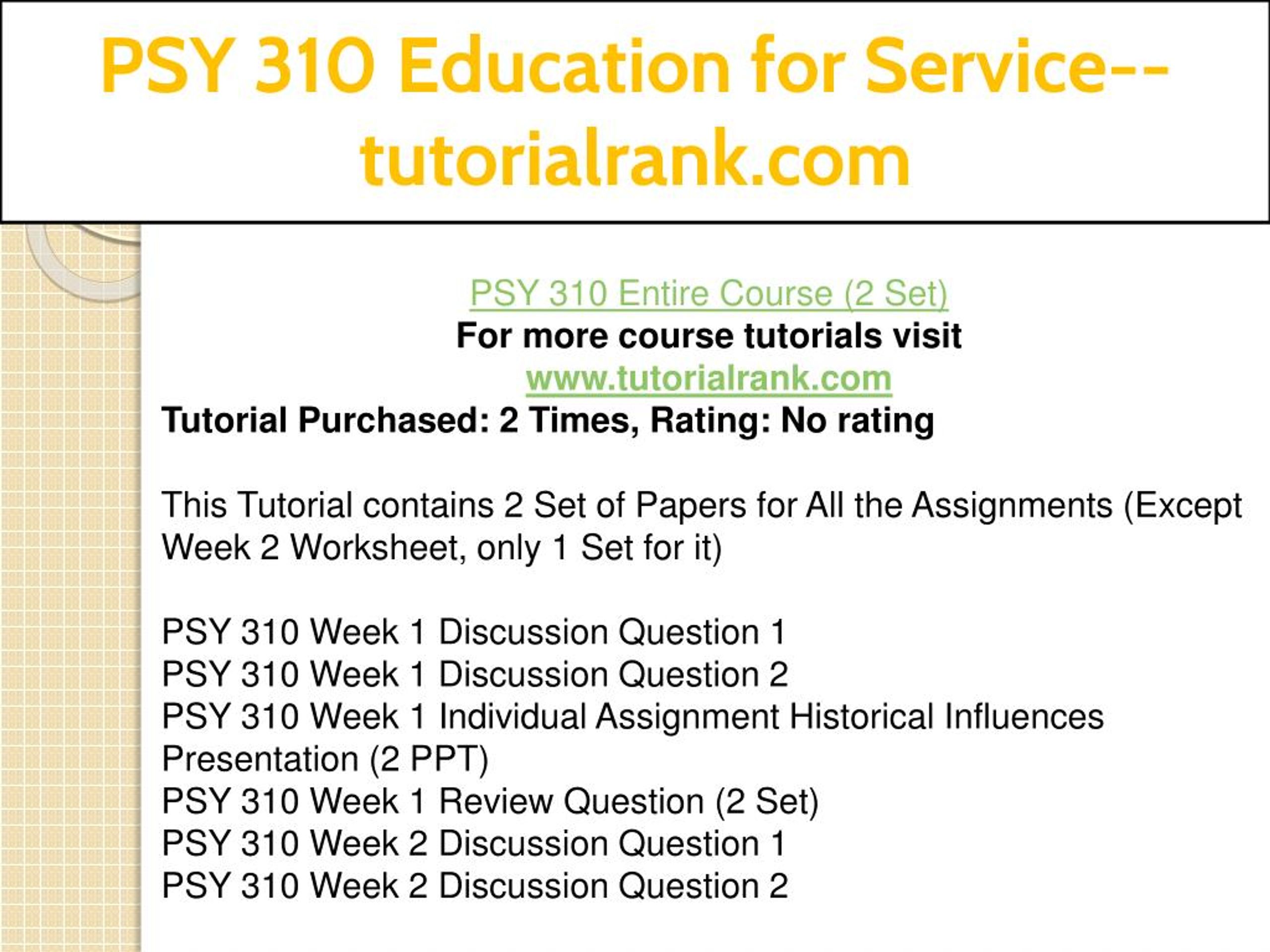 PSY 310 Education for Service--tutorialrank.com

PSY 310 Entire Course (2 Set)
For more course tutorials visit
www.tutorialrank.com
Tutorial Purchased: 2 Times, Rating: No rating

This Tutorial contains 2 Set of Papers for All the Assignments (Except Week 2 Worksheet, only 1 Set for it)

PSY 310 Week 1 Discussion Question 1
PSY 310 Week 1 Discussion Question 2
PSY 310 Week 1 Individual Assignment Historical Influences Presentation (2 PPT)
PSY 310 Week 1 Review Question (2 Set)
PSY 310 Week 2 Discussion Question 1
PSY 310 Week 2 Discussion Question 2